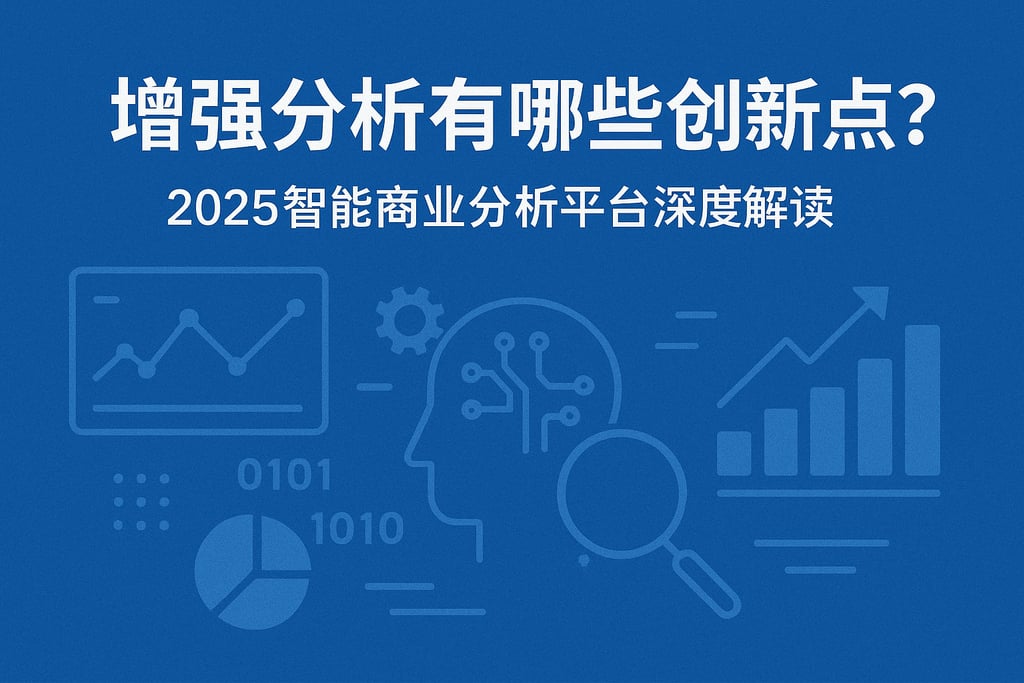 增强分析有哪些创新点?
2025智能商业分析平台深度解读

0101
1010